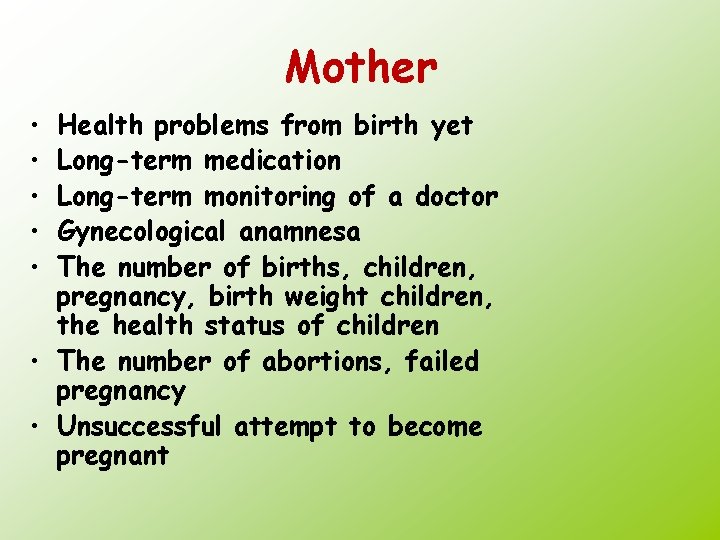 Mother

• Health problems from birth yet
• Long-term medication
• Long-term monitoring of a doctor
• Gynecological anamnesa
• The number of births, children, pregnancy, birth weight children, the health status of children
• The number of abortions, failed pregnancy
• Unsuccessful attempt to become pregnant